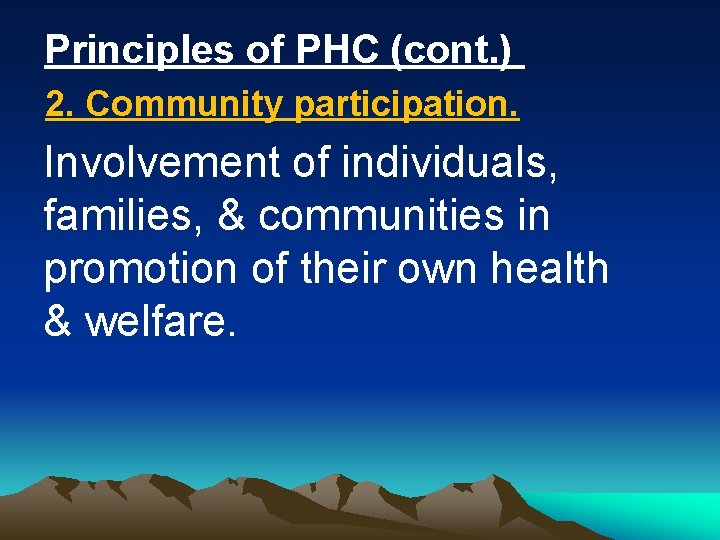 Principles of PHC (cont.)

2. Community participation.

Involvement of individuals, families, & communities in promotion of their own health & welfare.